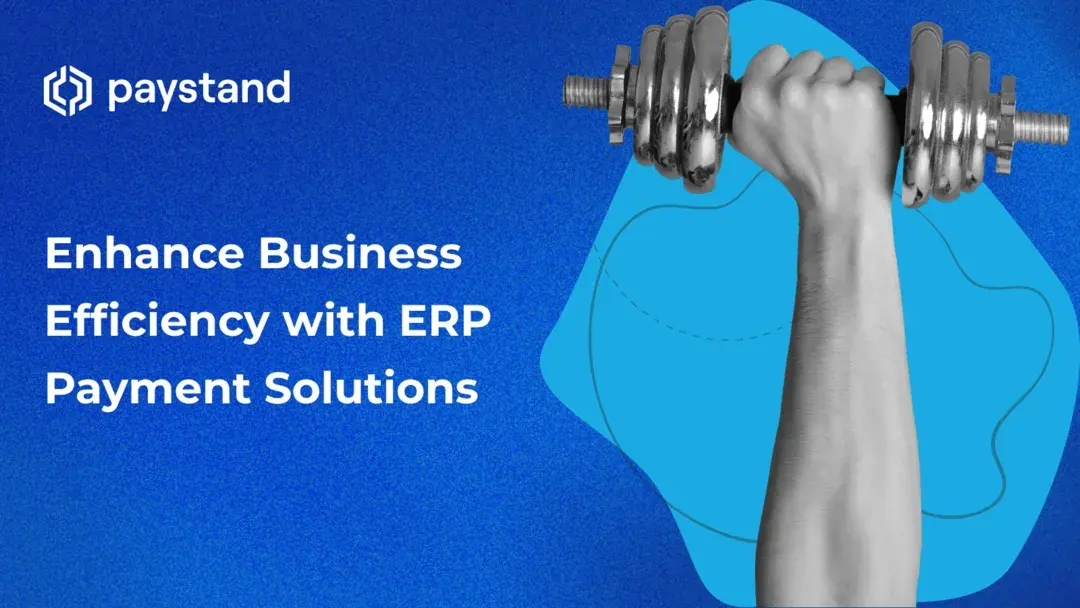 paystand

Enhance Business Efficiency with ERP Payment Solutions